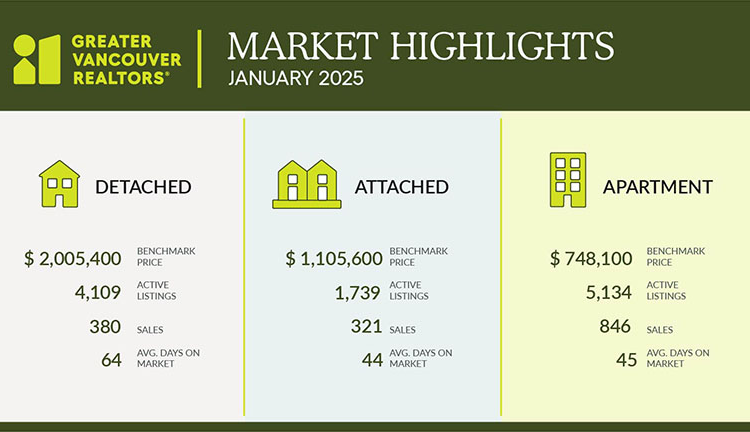 GREATER VANCOUVER REALTORS®

MARKET HIGHLIGHTS
JANUARY 2025

DETACHED

$ 2,005,400 BENCHMARK PRICE
4,109 ACTIVE LISTINGS
380 SALES
64 AVG. DAYS ON MARKET

ATTACHED

$ 1,105,600 BENCHMARK PRICE
1,739 ACTIVE LISTINGS
321 SALES
44 AVG. DAYS ON MARKET

APARTMENT

$ 748,100 BENCHMARK PRICE
5,134 ACTIVE LISTINGS
846 SALES
45 AVG. DAYS ON MARKET